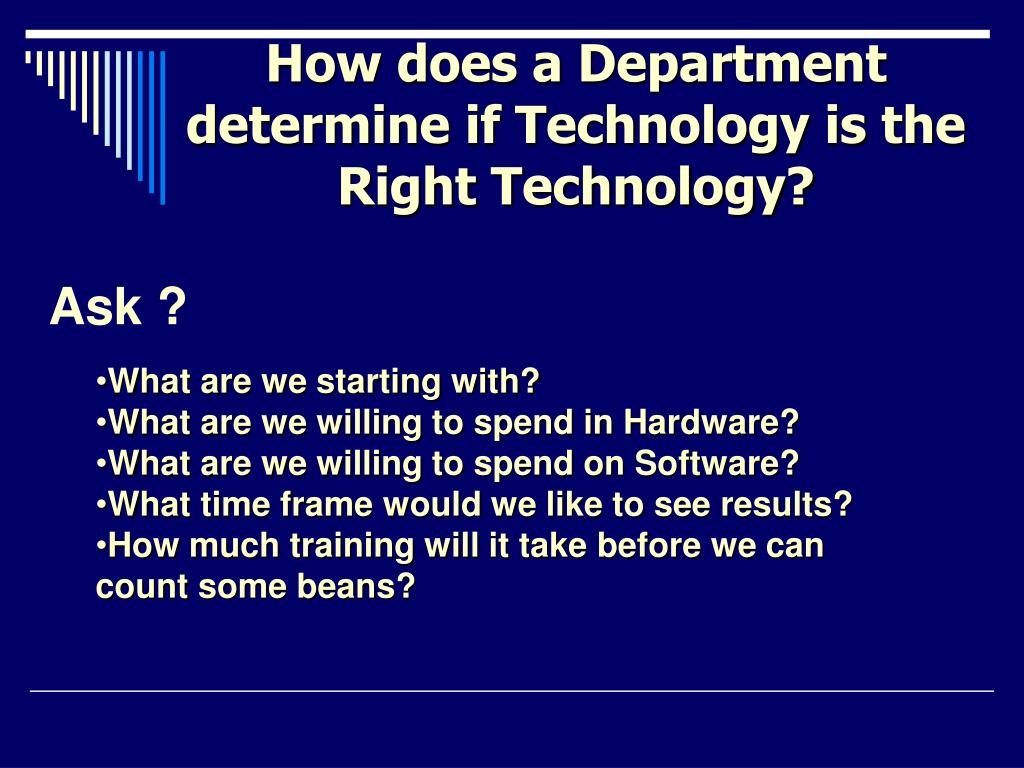 How does a Department determine if Technology is the Right Technology?

Ask ?

•What are we starting with?
•What are we willing to spend in Hardware?
•What are we willing to spend on Software?
•What time frame would we like to see results?
•How much training will it take before we can count some beans?